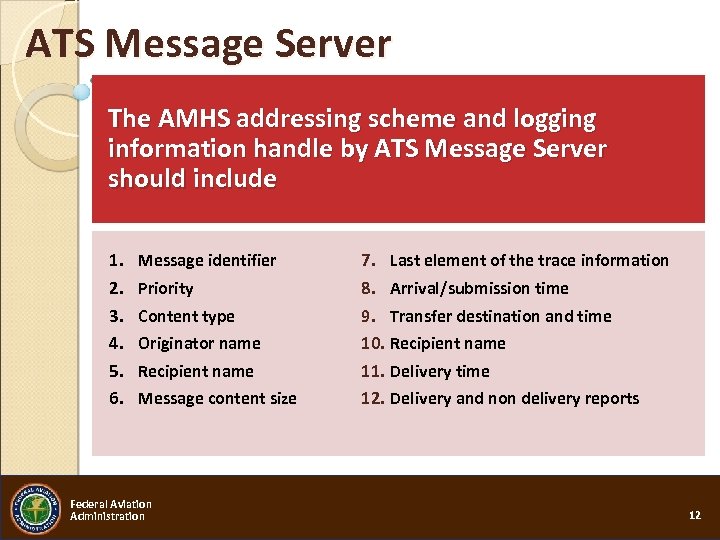 ATS Message Server

The AMHS addressing scheme and logging information handle by ATS Message Server should include

1. Message identifier
2. Priority
3. Content type
4. Originator name
5. Recipient name
6. Message content size

7. Last element of the trace information
8. Arrival/submission time
9. Transfer destination and time
10. Recipient name
11. Delivery time
12. Delivery and non delivery reports

FEDERAL AVIATION ADMINISTRATION

Federal Aviation Administration

12